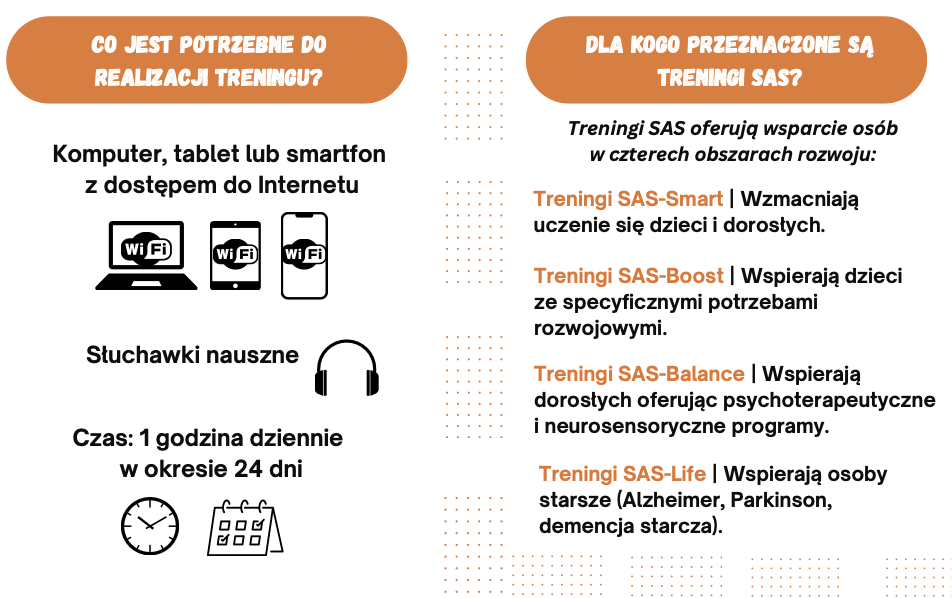 CO JEST POTRZEBNE DO REALIZACJI TRENINGU?

Komputer, tablet lub smartfon z dostępem do Internetu

WiFi WiFi WiFi

Słuchawki nauszne

Czas: 1 godzina dziennie w okresie 24 dni

DLA KOGO PRZEZNACZONE SĄ TRENINGI SAS?

Treningi SAS oferują wsparcie osób w czterech obszarach rozwoju:

Treningi SAS-Smart | Wzmacniają uczenie się dzieci i dorosłych.

Treningi SAS-Boost | Wspierają dzieci ze specyficznymi potrzebami rozwojowymi.

Treningi SAS-Balance | Wspierają dorosłych oferując psychoterapeutyczne i neurosensoryczne programy.

Treningi SAS-Life | Wspierają osoby starsze (Alzheimer, Parkinson, demencja starcza).